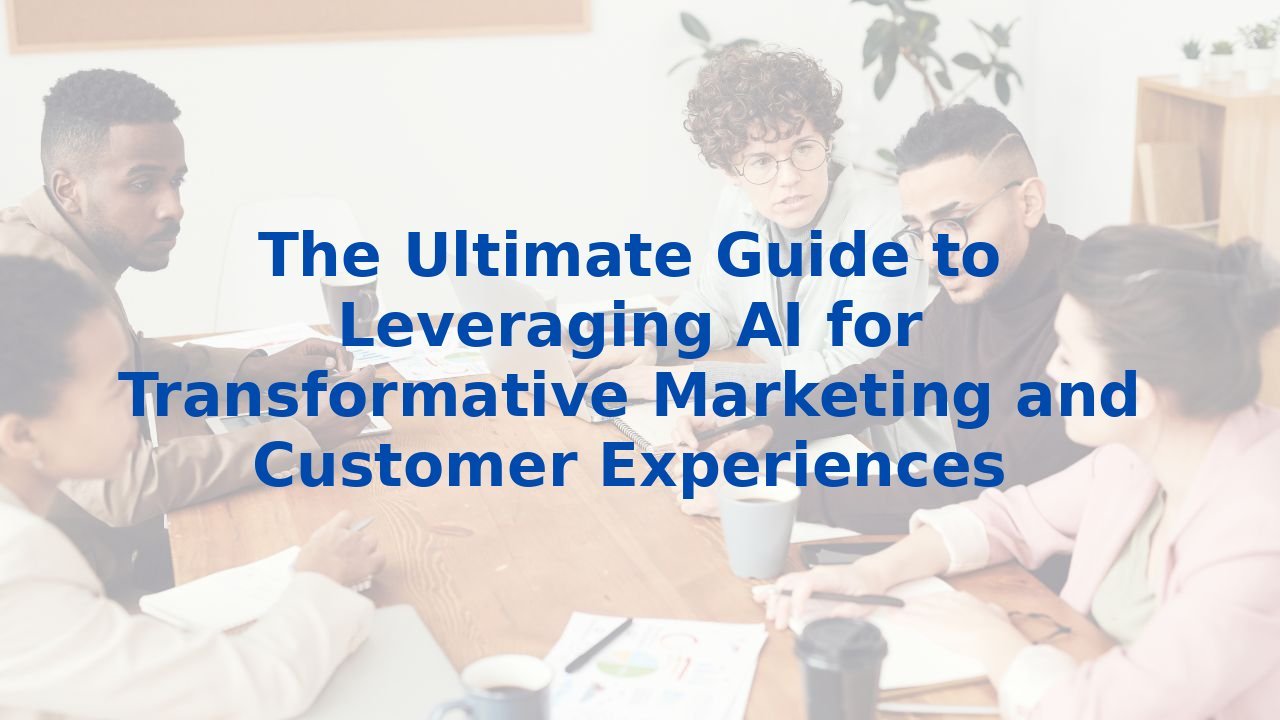 The Ultimate Guide to Leveraging AI for Transformative Marketing and Customer Experiences